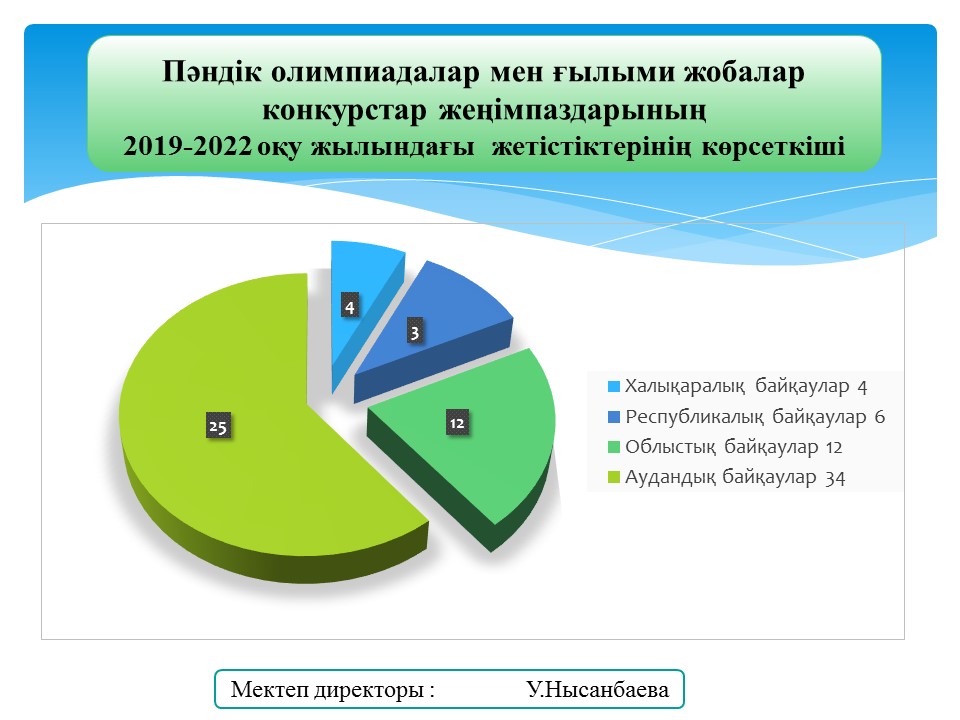 Пәндік олимпиадалар мен ғылыми жобалар конкурстар жеңімпаздарының 2019-2022 оқу жылындағы жетістіктерінің көрсеткіші

4
3
12
25

Халықаралық байқаулар 4
Республикалық байқаулар 6
Облыстық байқаулар 12
Аудандық байқаулар 34

Мектеп директоры : У.Нысанбаева